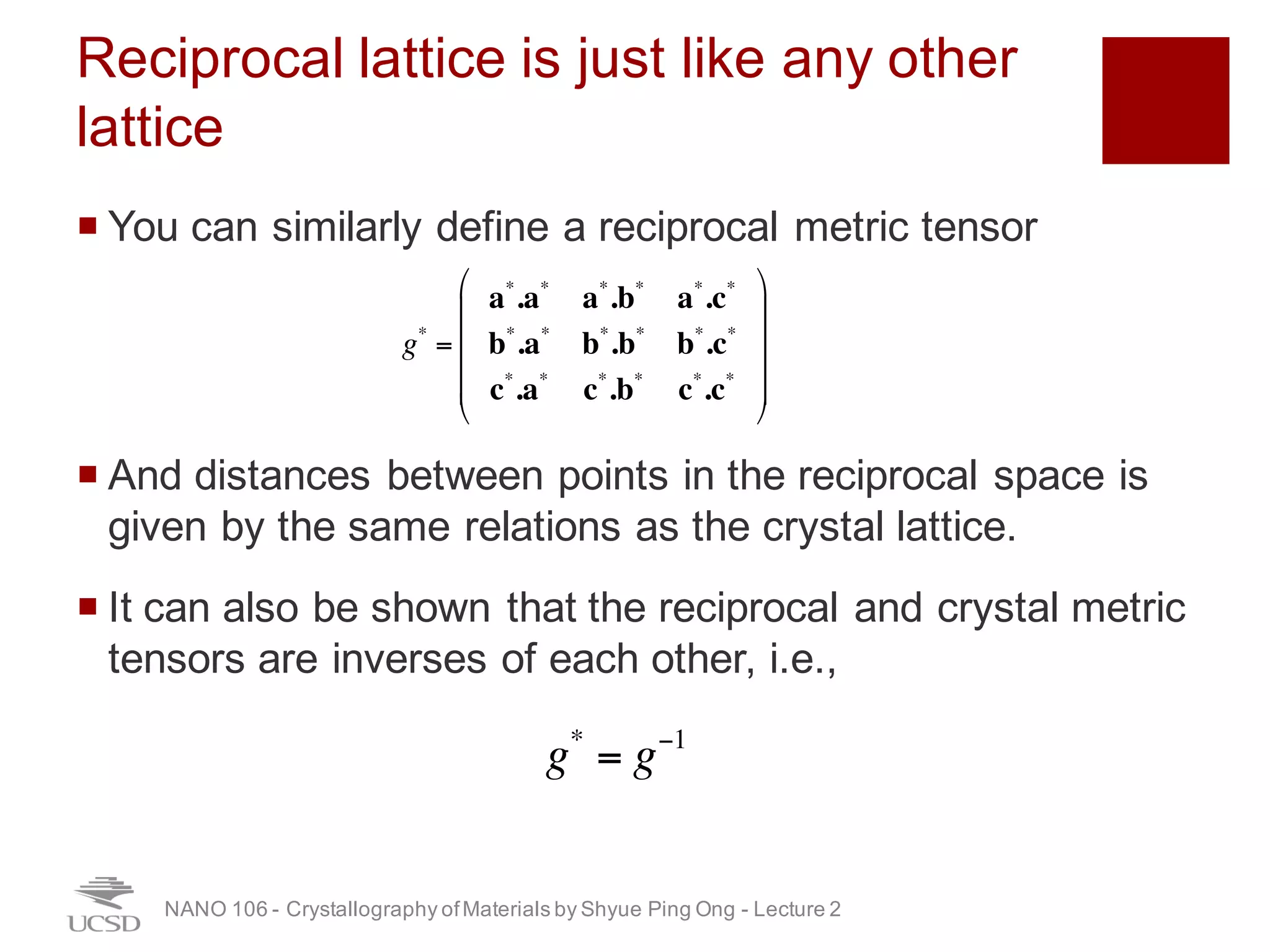 Reciprocal lattice is just like any other lattice

■ You can similarly define a reciprocal metric tensor

$g^* = \begin{pmatrix} \mathbf{a}^*.\mathbf{a}^* & \mathbf{a}^*.\mathbf{b}^* & \mathbf{a}^*.\mathbf{c}^* \\ \mathbf{b}^*.\mathbf{a}^* & \mathbf{b}^*.\mathbf{b}^* & \mathbf{b}^*.\mathbf{c}^* \\ \mathbf{c}^*.\mathbf{a}^* & \mathbf{c}^*.\mathbf{b}^* & \mathbf{c}^*.\mathbf{c}^* \end{pmatrix}$

■ And distances between points in the reciprocal space is given by the same relations as the crystal lattice.

■ It can also be shown that the reciprocal and crystal metric tensors are inverses of each other, i.e.,

$g^* = g^{-1}$

UCSD

NANO 106 - Crystallography of Materials by Shyue Ping Ong - Lecture 2